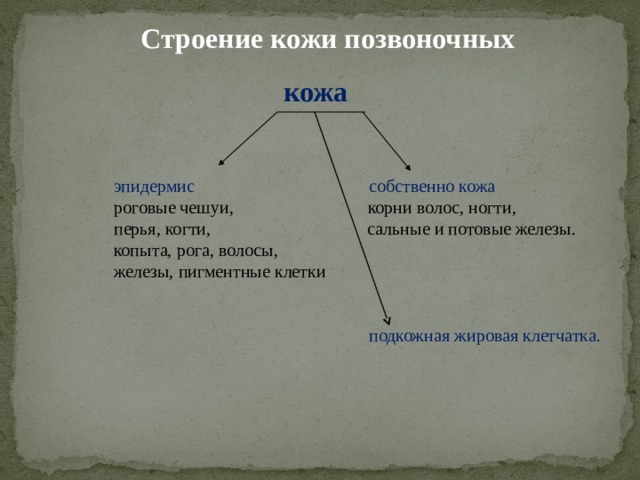 Строение кожи позвоночных

кожа

эпидермис
роговые чешуи,
перья, когти,
копыта, рога, волосы,
железы, пигментные клетки

собственно кожа
корни волос, ногти,
сальные и потовые железы.

подкожная жировая клетчатка.